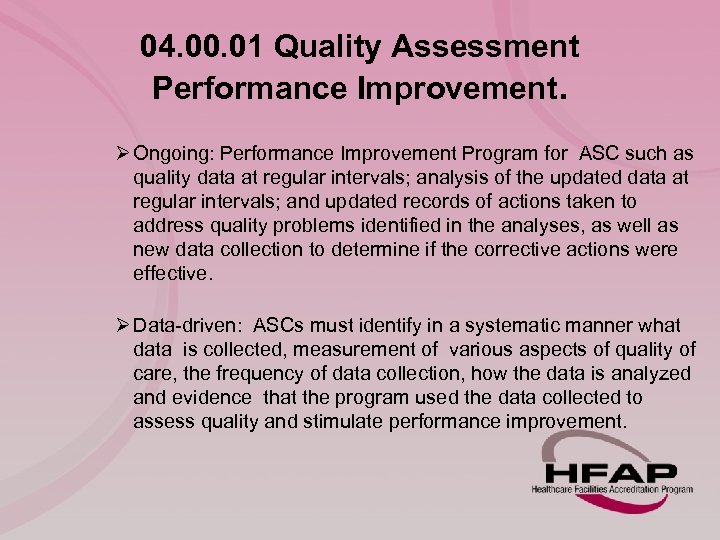 04.00.01 Quality Assessment Performance Improvement.

➢ Ongoing: Performance Improvement Program for ASC such as quality data at regular intervals; analysis of the updated data at regular intervals; and updated records of actions taken to address quality problems identified in the analyses, as well as new data collection to determine if the corrective actions were effective.

➢ Data-driven: ASCs must identify in a systematic manner what data is collected, measurement of various aspects of quality of care, the frequency of data collection, how the data is analyzed and evidence that the program used the data collected to assess quality and stimulate performance improvement.

HFAP
Healthcare Facilities Accreditation Program